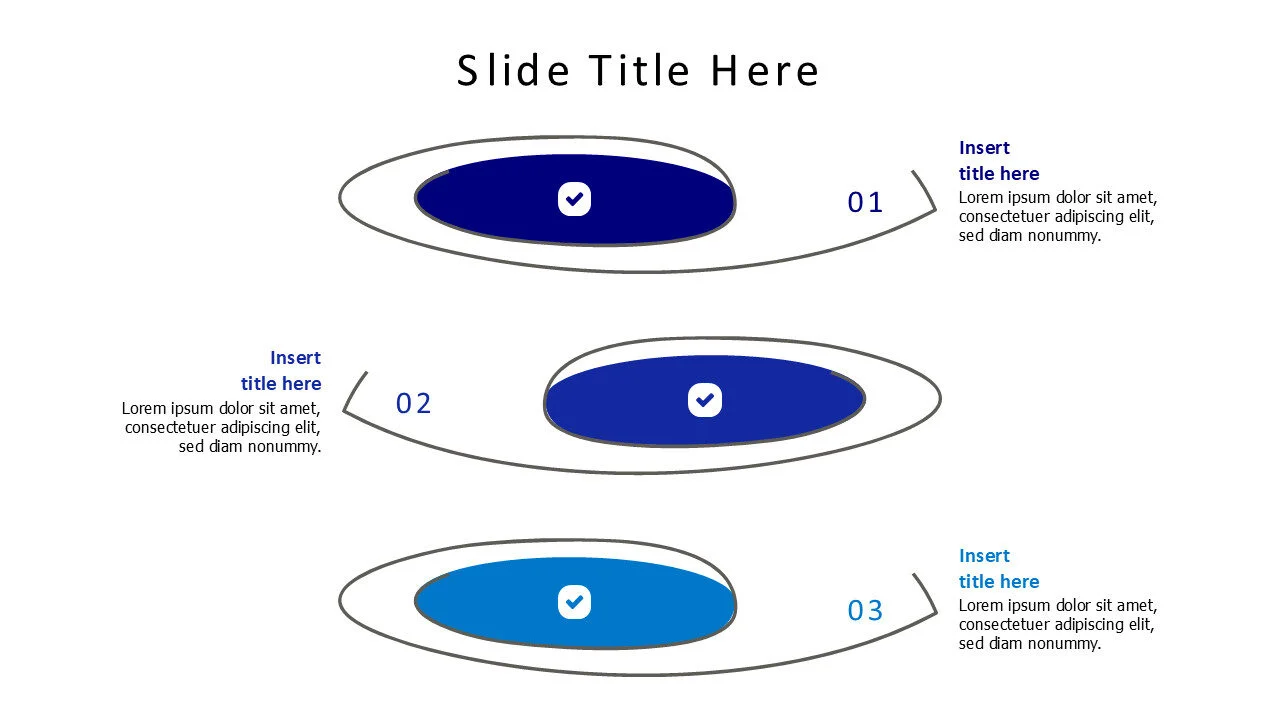 Slide Title Here

01

Insert title here
Lorem ipsum dolor sit amet, consectetuer adipiscing elit, sed diam nonummy.

Insert title here
Lorem ipsum dolor sit amet, consectetuer adipiscing elit, sed diam nonummy.

02

03

Insert title here
Lorem ipsum dolor sit amet, consectetuer adipiscing elit, sed diam nonummy.